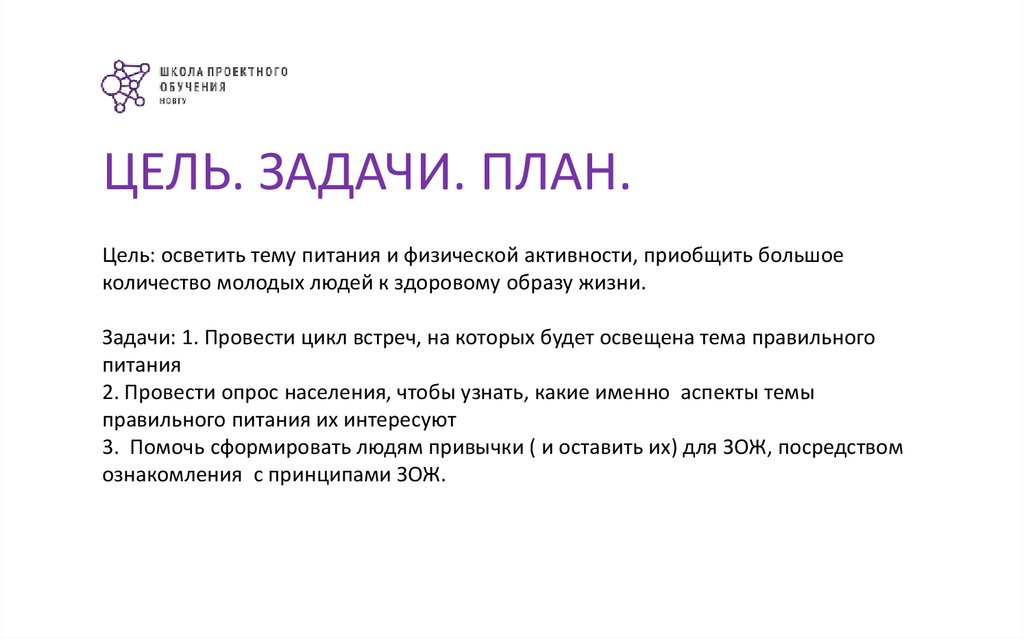 ШКОЛА ПРОЕКТНОГО ОБУЧЕНИЯ НОВГУ

ЦЕЛЬ. ЗАДАЧИ. ПЛАН.

Цель: осветить тему питания и физической активности, приобщить большое количество молодых людей к здоровому образу жизни.

Задачи: 1. Провести цикл встреч, на которых будет освещена тема правильного питания
2. Провести опрос населения, чтобы узнать, какие именно аспекты темы правильного питания их интересуют
3. Помочь сформировать людям привычки ( и оставить их) для ЗОЖ, посредством ознакомления с принципами ЗОЖ.